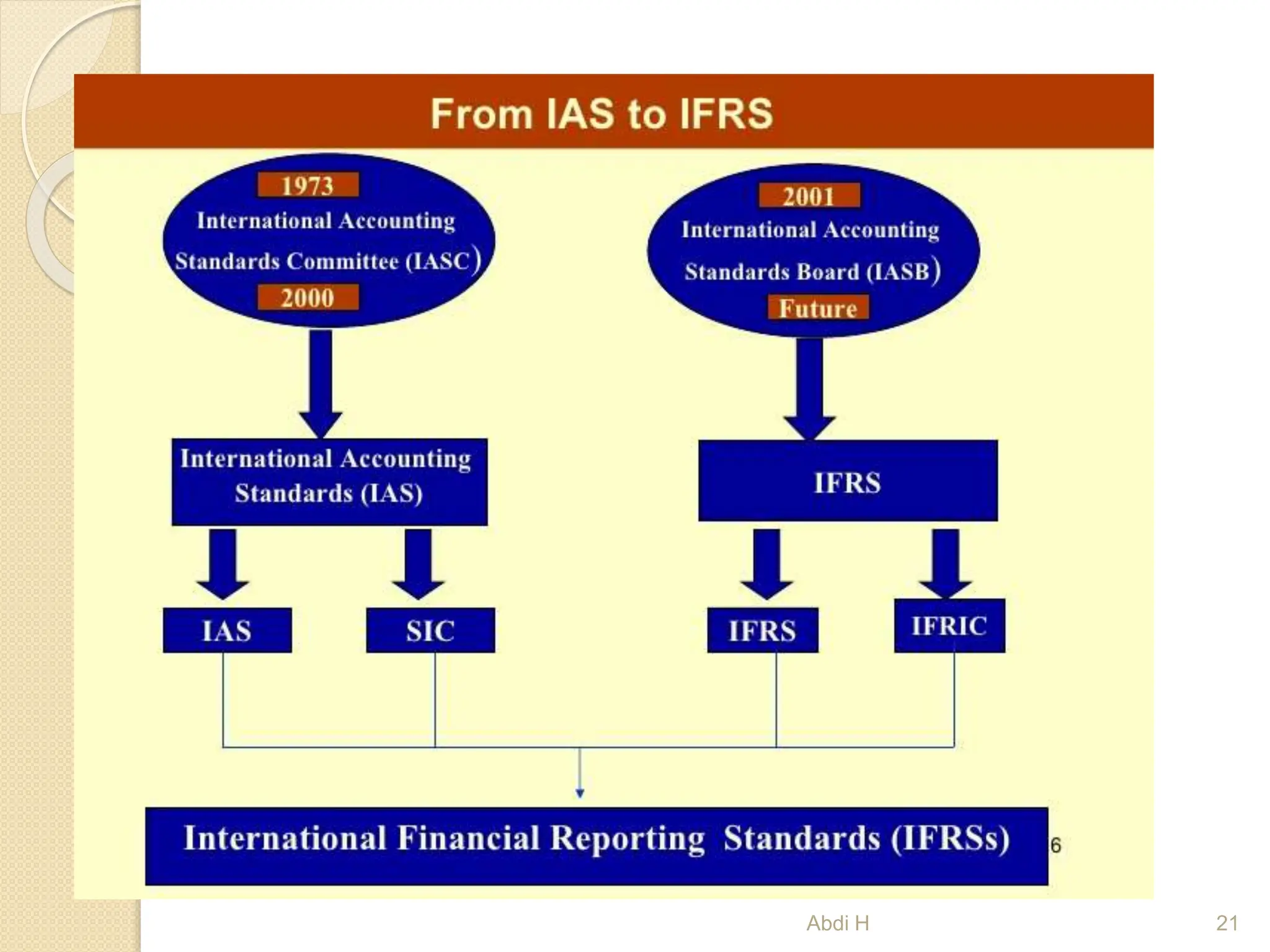 From IAS to IFRS

1973
International Accounting Standards Committee (IASC)
2000

2001
International Accounting Standards Board (IASB)
Future

International Accounting Standards (IAS)

IFRS

IAS

SIC

IFRS

IFRIC

International Financial Reporting Standards (IFRSs)

6

Abdi H

21